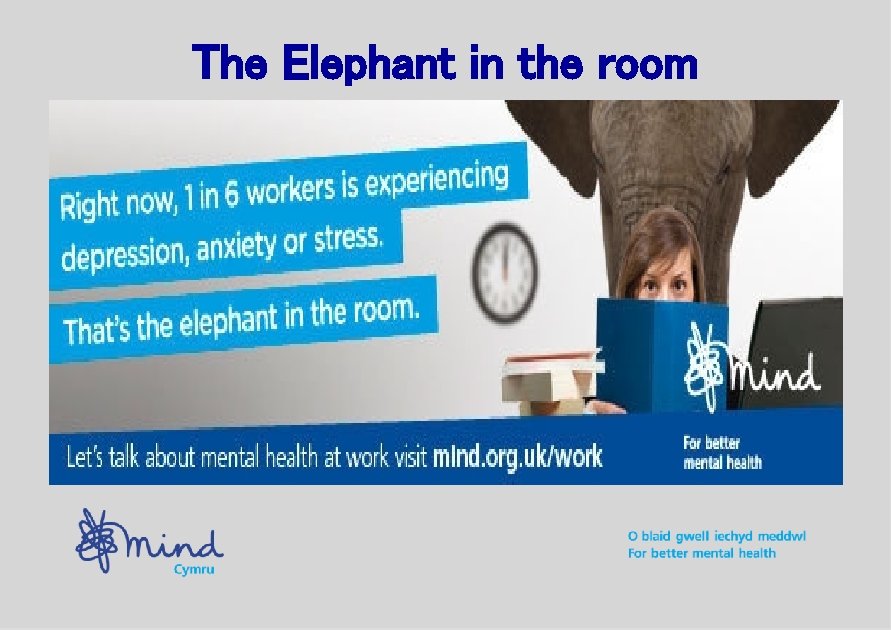 The Elephant in the room

Right now, 1 in 6 workers is experiencing depression, anxiety or stress.

That's the elephant in the room.

mind

Let's talk about mental health at work visit mind.org.uk/work

For better mental health

mind
Cymru

O blaid gwell iechyd meddwl
For better mental health